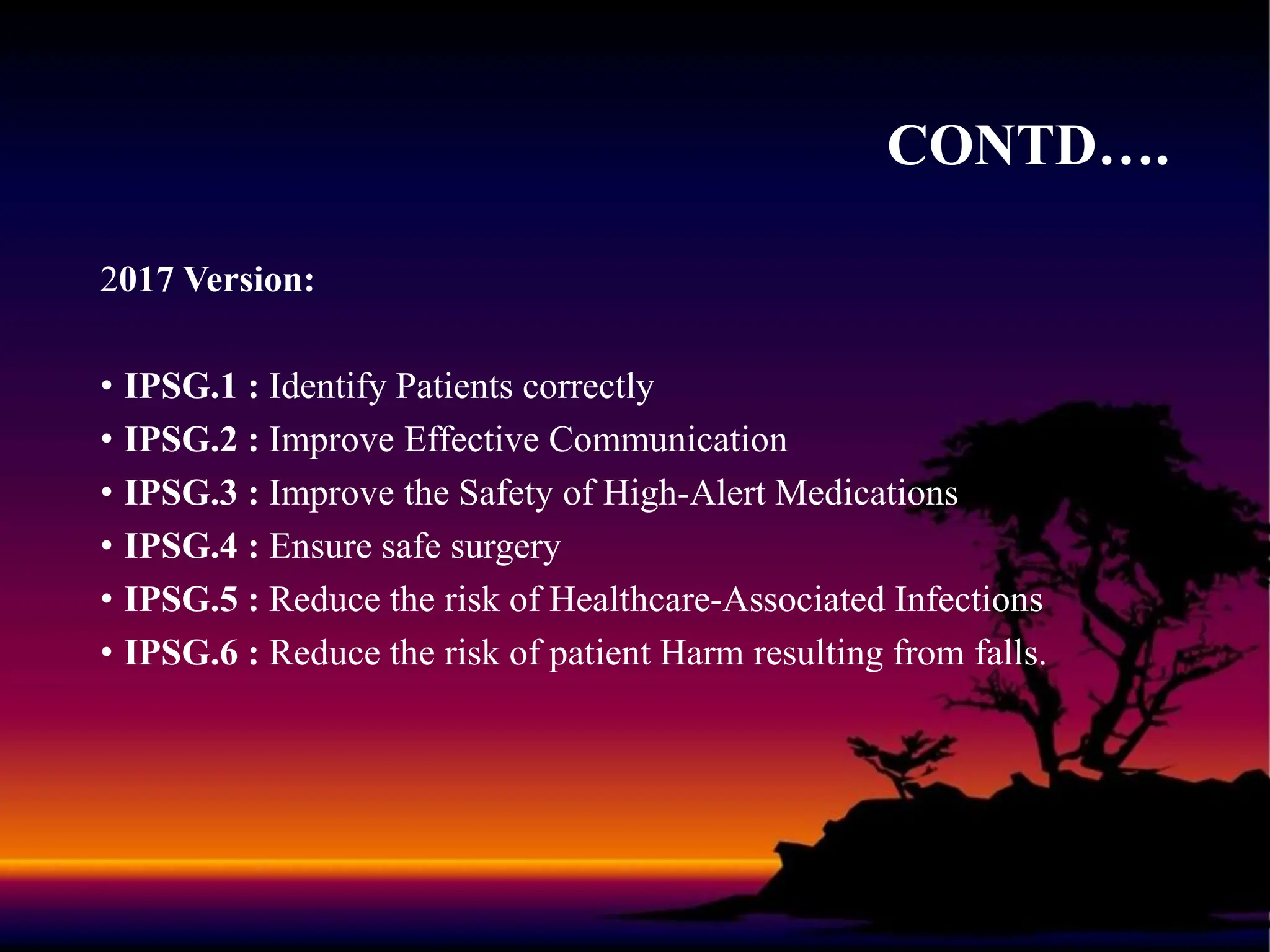 CONTD….

2017 Version:

• IPSG.1 : Identify Patients correctly
• IPSG.2 : Improve Effective Communication
• IPSG.3 : Improve the Safety of High-Alert Medications
• IPSG.4 : Ensure safe surgery
• IPSG.5 : Reduce the risk of Healthcare-Associated Infections
• IPSG.6 : Reduce the risk of patient Harm resulting from falls.